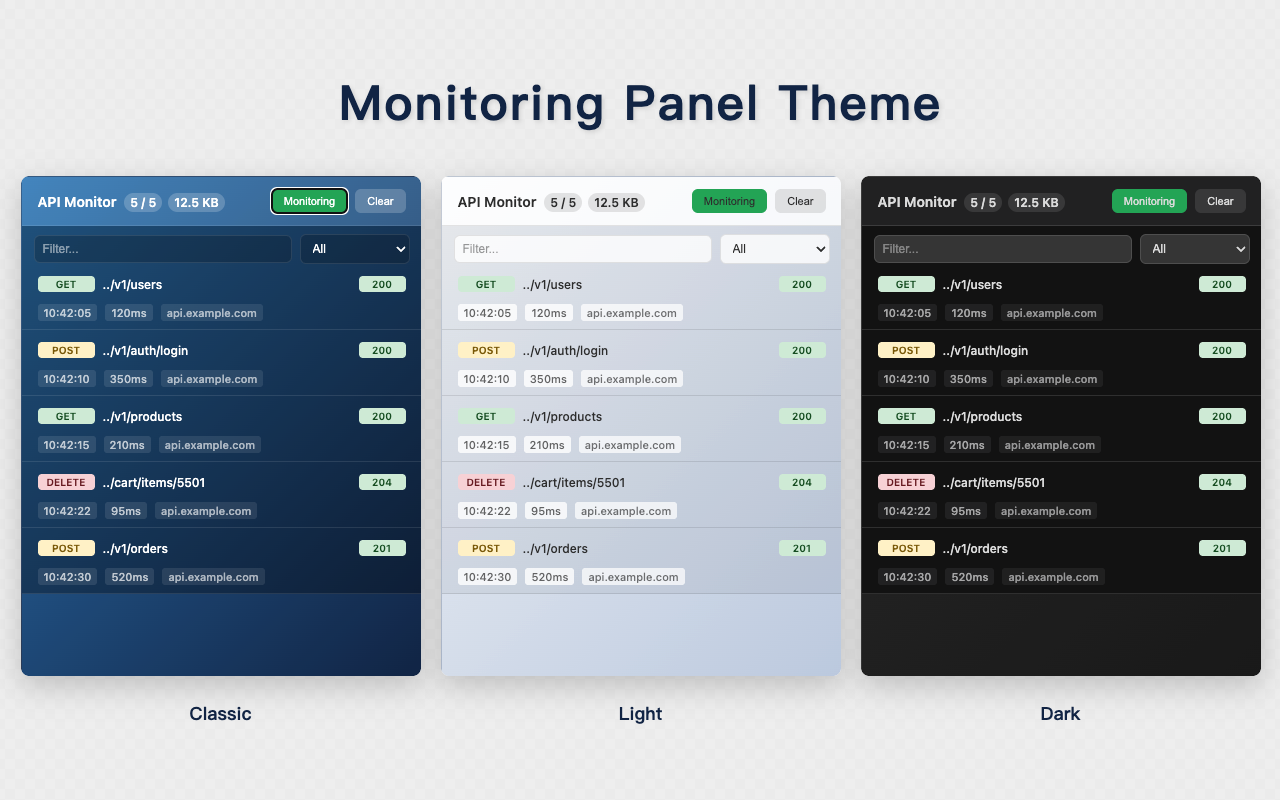 Monitoring Panel Theme

API Monitor 5 / 5 12.5 KB Monitoring Clear

Filter...
All

GET ../v1/users 200
10:42:05 120ms api.example.com

POST ../v1/auth/login 200
10:42:10 350ms api.example.com

GET ../v1/products 200
10:42:15 210ms api.example.com

DELETE ../cart/items/5501 204
10:42:22 95ms api.example.com

POST ../v1/orders 201
10:42:30 520ms api.example.com

Classic

API Monitor 5 / 5 12.5 KB Monitoring Clear

Filter...
All

GET ../v1/users 200
10:42:05 120ms api.example.com

POST ../v1/auth/login 200
10:42:10 350ms api.example.com

GET ../v1/products 200
10:42:15 210ms api.example.com

DELETE ../cart/items/5501 204
10:42:22 95ms api.example.com

POST ../v1/orders 201
10:42:30 520ms api.example.com

Light

API Monitor 5 / 5 12.5 KB Monitoring Clear

Filter...
All

GET ../v1/users 200
10:42:05 120ms api.example.com

POST ../v1/auth/login 200
10:42:10 350ms api.example.com

GET ../v1/products 200
10:42:15 210ms api.example.com

DELETE ../cart/items/5501 204
10:42:22 95ms api.example.com

POST ../v1/orders 201
10:42:30 520ms api.example.com

Dark